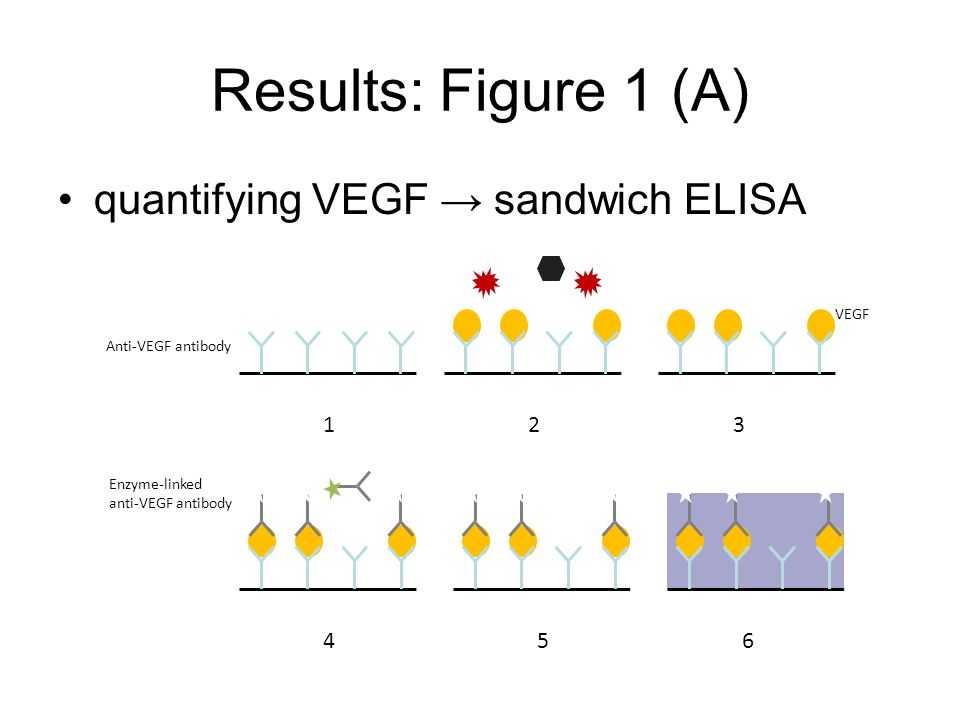 Results: Figure 1 (A)

• quantifying VEGF → sandwich ELISA

Anti-VEGF antibody

VEGF

1

2

3

Enzyme-linked anti-VEGF antibody

4

5

6